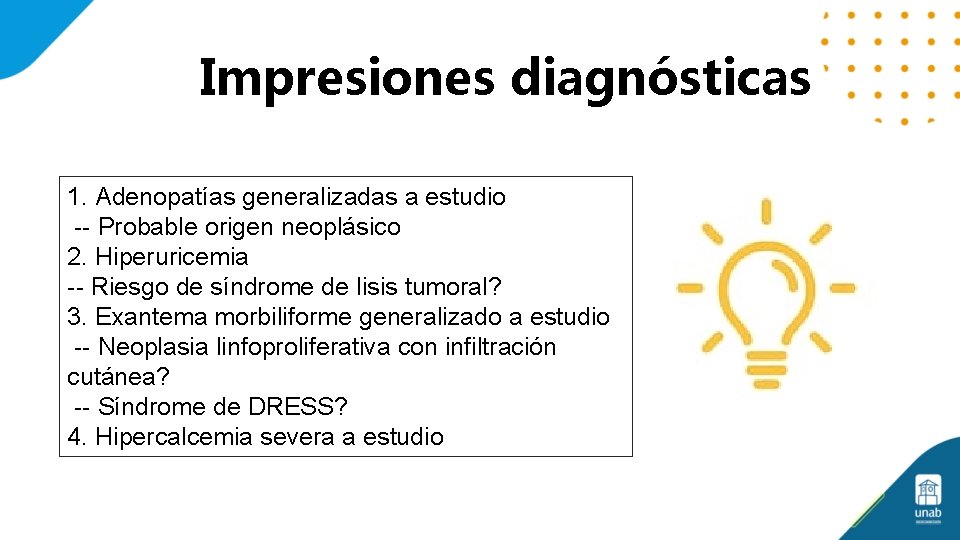 Impresiones diagnósticas

1. Adenopatías generalizadas a estudio
-- Probable origen neoplásico
2. Hiperuricemia
-- Riesgo de síndrome de lisis tumoral?
3. Exantema morbiliforme generalizado a estudio
-- Neoplasia linfoproliferativa con infiltración cutánea?
-- Síndrome de DRESS?
4. Hipercalcemia severa a estudio

unab